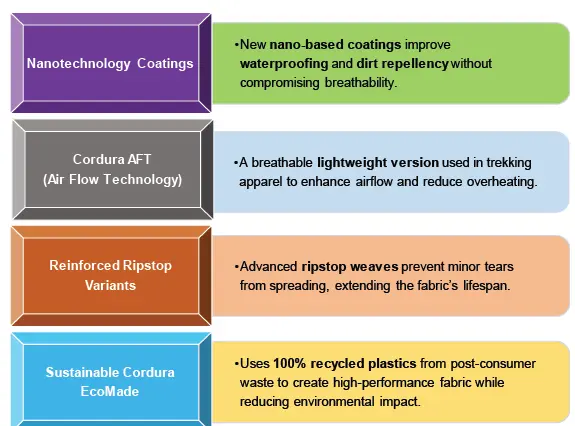 Nanotechnology Coatings

•New nano-based coatings improve waterproofing and dirt repellency without compromising breathability.

Cordura AFT
(Air Flow Technology)

•A breathable lightweight version used in trekking apparel to enhance airflow and reduce overheating.

Reinforced Ripstop Variants

•Advanced ripstop weaves prevent minor tears from spreading, extending the fabric's lifespan.

Sustainable Cordura EcoMade

•Uses 100% recycled plastics from post-consumer waste to create high-performance fabric while reducing environmental impact.